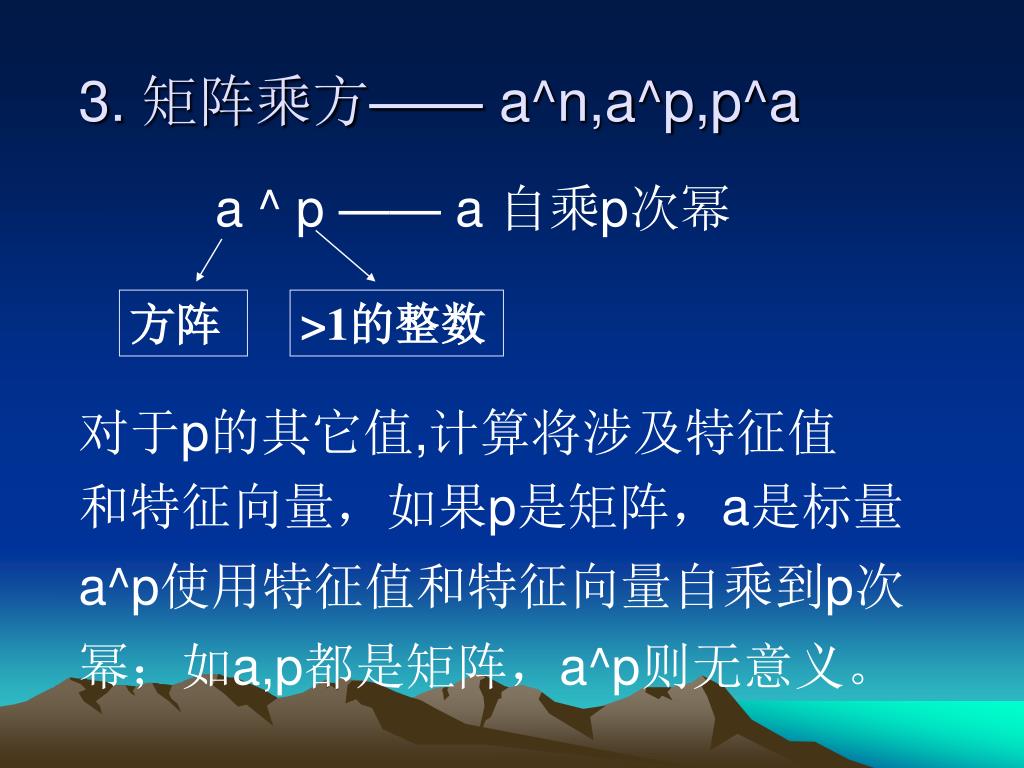 3. 矩阵乘方—— a^n,a^p,p^a

a ^ p —— a 自乘p次幂

方阵

>1的整数

对于p的其它值,计算将涉及特征值和特征向量，如果p是矩阵，a是标量a^p使用特征值和特征向量自乘到p次幂；如a,p都是矩阵，a^p则无意义。